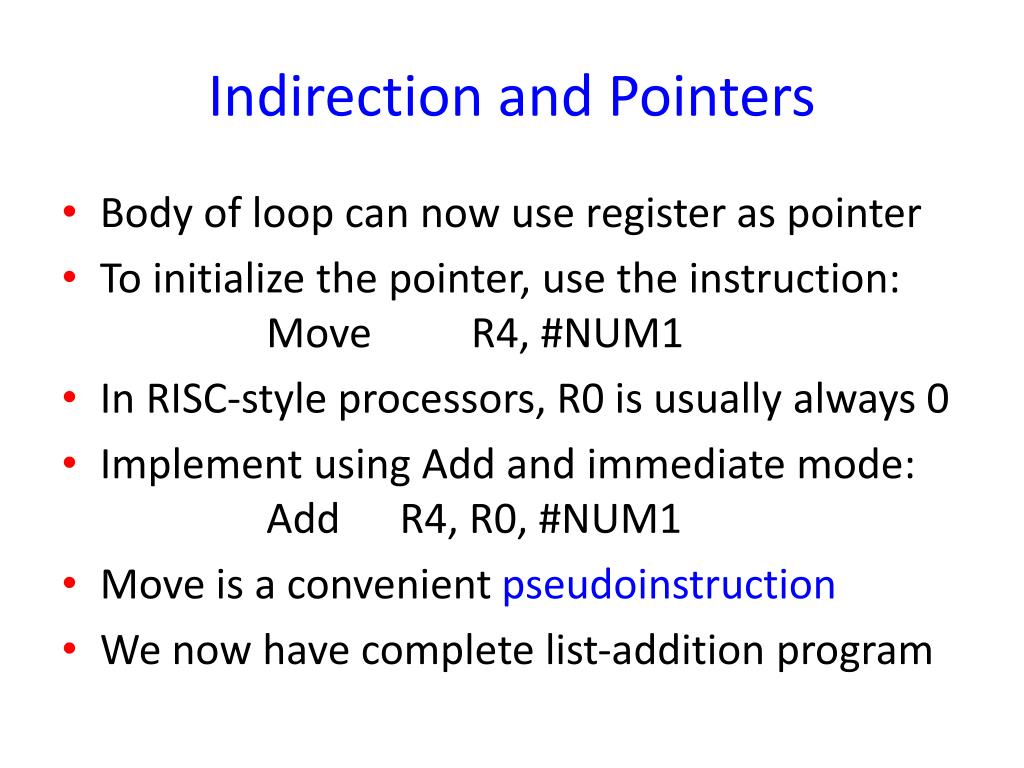 Indirection and Pointers

• Body of loop can now use register as pointer
• To initialize the pointer, use the instruction:
Move R4, #NUM1
• In RISC-style processors, R0 is usually always 0
• Implement using Add and immediate mode:
Add R4, R0, #NUM1
• Move is a convenient pseudoinstruction
• We now have complete list-addition program